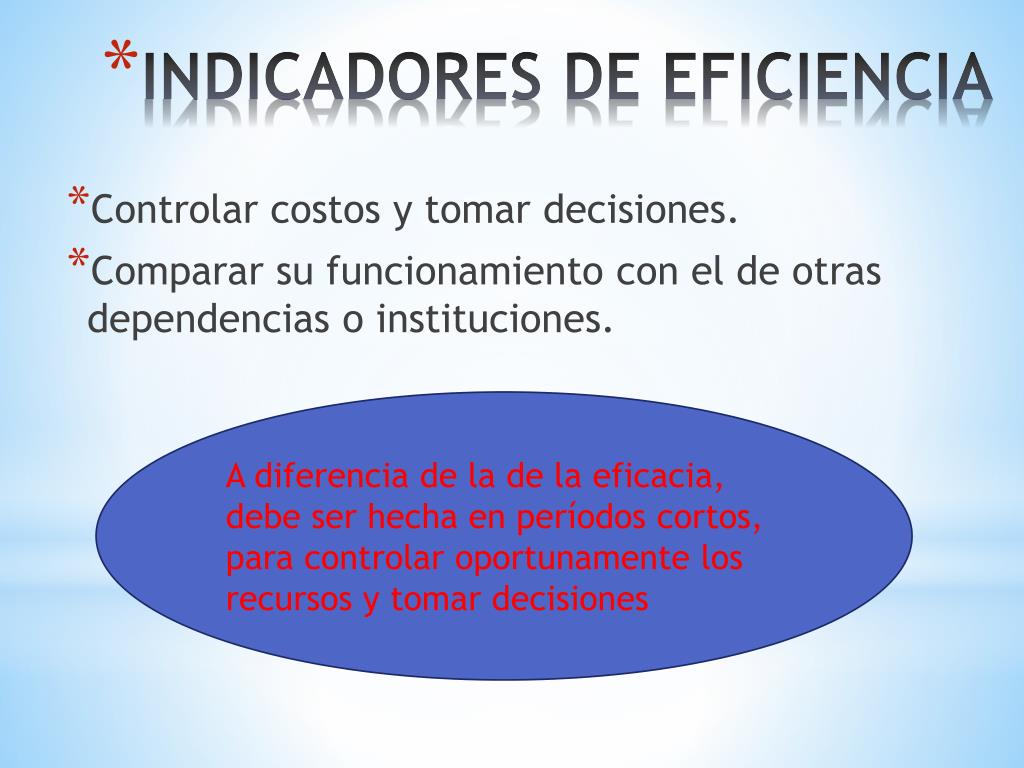 *INDICADORES DE EFICIENCIA

*Controlar costos y tomar decisiones.

*Comparar su funcionamiento con el de otras dependencias o instituciones.

A diferencia de la de la eficacia, debe ser hecha en períodos cortos, para controlar oportunamente los recursos y tomar decisiones